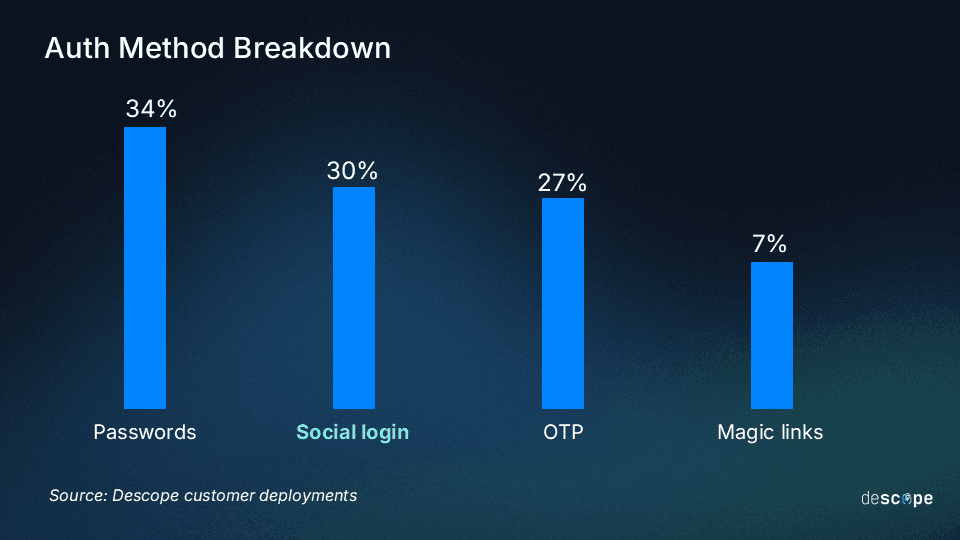 Auth Method Breakdown

34%

30%

27%

7%

Passwords

Social login

OTP

Magic links

Source: Descope customer deployments

descope